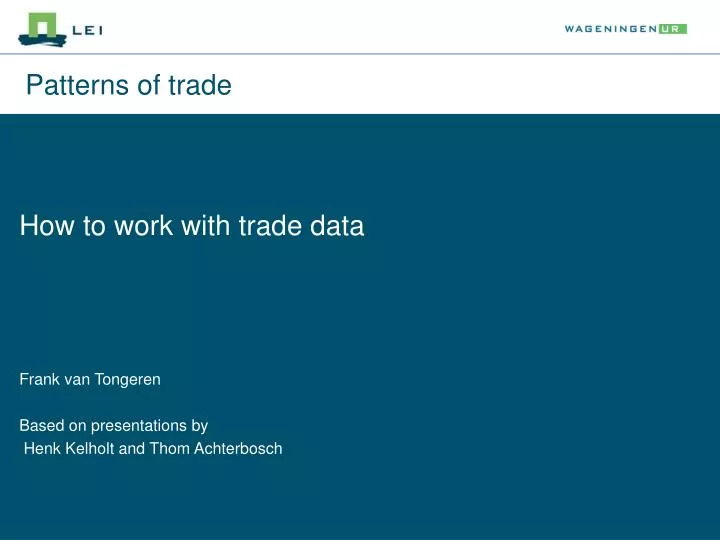 LEI

WAGENINGEN UR

Patterns of trade

How to work with trade data

Frank van Tongeren

Based on presentations by
Henk Kelholt and Thom Achterbosch